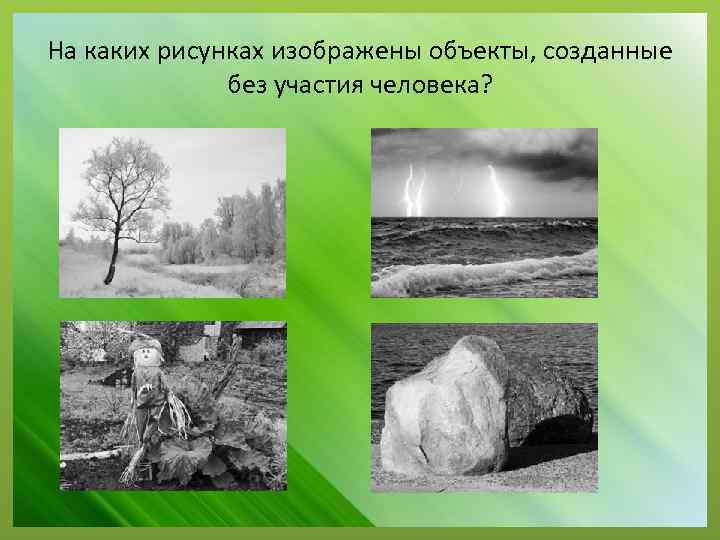 На каких рисунках изображены объекты, созданные без участия человека?